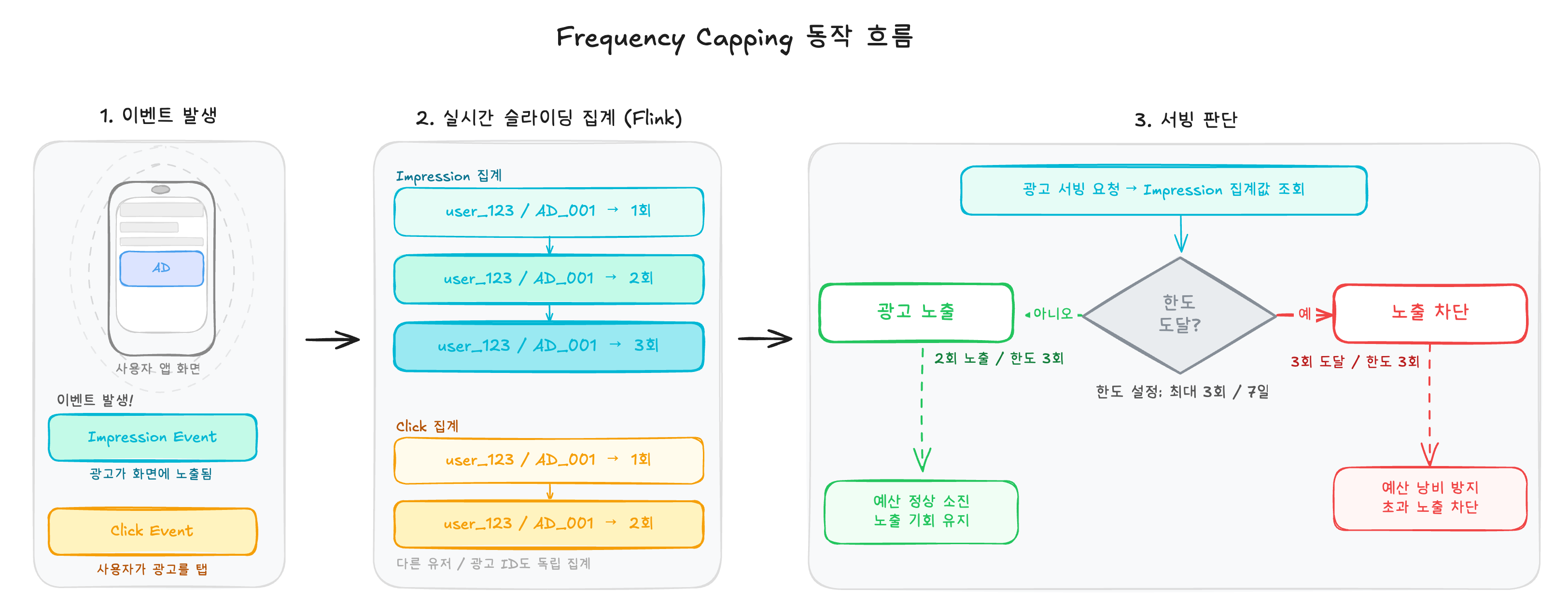 Frequency Capping 동작 흐름

1. 이벤트 발생

AD

사용자 앱 화면

이벤트 발생!

Impression Event

광고가 화면에 노출됨

Click Event

사용자가 광고를 탭

2. 실시간 슬라이딩 집계 (Flink)

Impression 집계

user_123 / AD_001 → 1회

user_123 / AD_001 → 2회

user_123 / AD_001 → 3회

Click 집계

user_123 / AD_001 → 1회

user_123 / AD_001 → 2회

다른 유저 / 광고 ID도 독립 집계

3. 서빙 판단

광고 서빙 요청 → Impression 집계값 조회

한도 도달?

아니오

예

광고 노출

노출 차단

2회 노출 / 한도 3회

3회 도달 / 한도 3회

한도 설정: 최대 3회 / 7일

예산 정상 소진
노출 기회 유지

예산 낭비 방지
초과 노출 차단